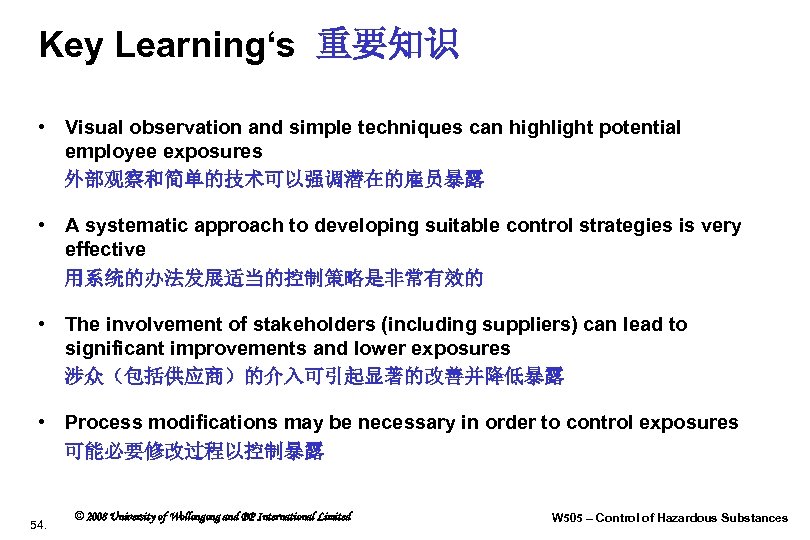 Key Learning's 重要知识

• Visual observation and simple techniques can highlight potential employee exposures
外部观察和简单的技术可以强调潜在的雇员暴露

• A systematic approach to developing suitable control strategies is very effective
用系统的办法发展适当的控制策略是非常有效的

• The involvement of stakeholders (including suppliers) can lead to significant improvements and lower exposures
涉众（包括供应商）的介入可引起显著的改善并降低暴露

• Process modifications may be necessary in order to control exposures
可能必要修改过程以控制暴露

54.

© 2008 University of Wollongong and BP International Limited

W505 – Control of Hazardous Substances